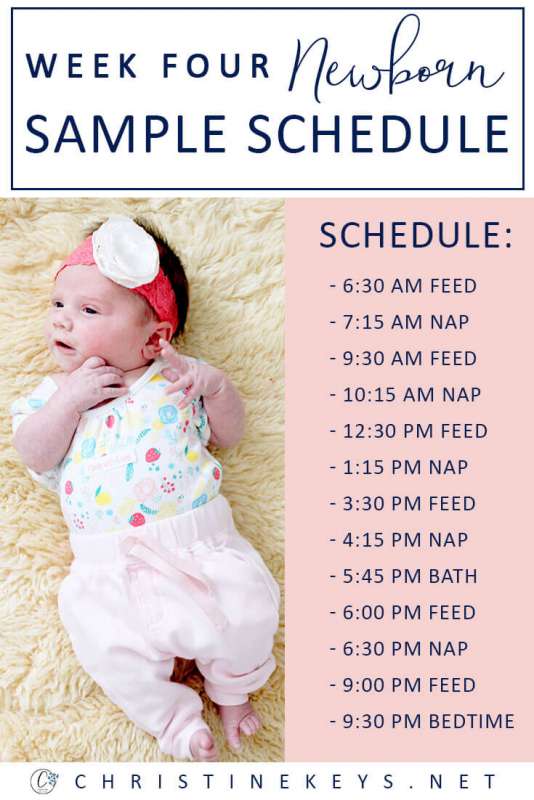 WEEK FOUR Newborn
SAMPLE SCHEDULE

SCHEDULE:
- 6:30 AM FEED
- 7:15 AM NAP
- 9:30 AM FEED
- 10:15 AM NAP
- 12:30 PM FEED
- 1:15 PM NAP
- 3:30 PM FEED
- 4:15 PM NAP
- 5:45 PM BATH
- 6:00 PM FEED
- 6:30 PM NAP
- 9:00 PM FEED
- 9:30 PM BEDTIME

CHRISTINEKEYS.NET